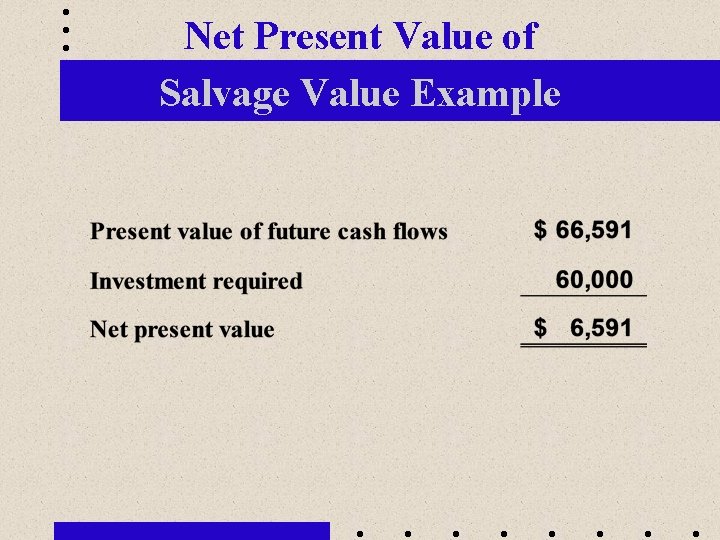 Net Present Value of
Salvage Value Example

| | |
|---|---|
| Present value of future cash flows | \$ 66,591 |
| Investment required | 60,000 |
| Net present value | \$ 6,591 |